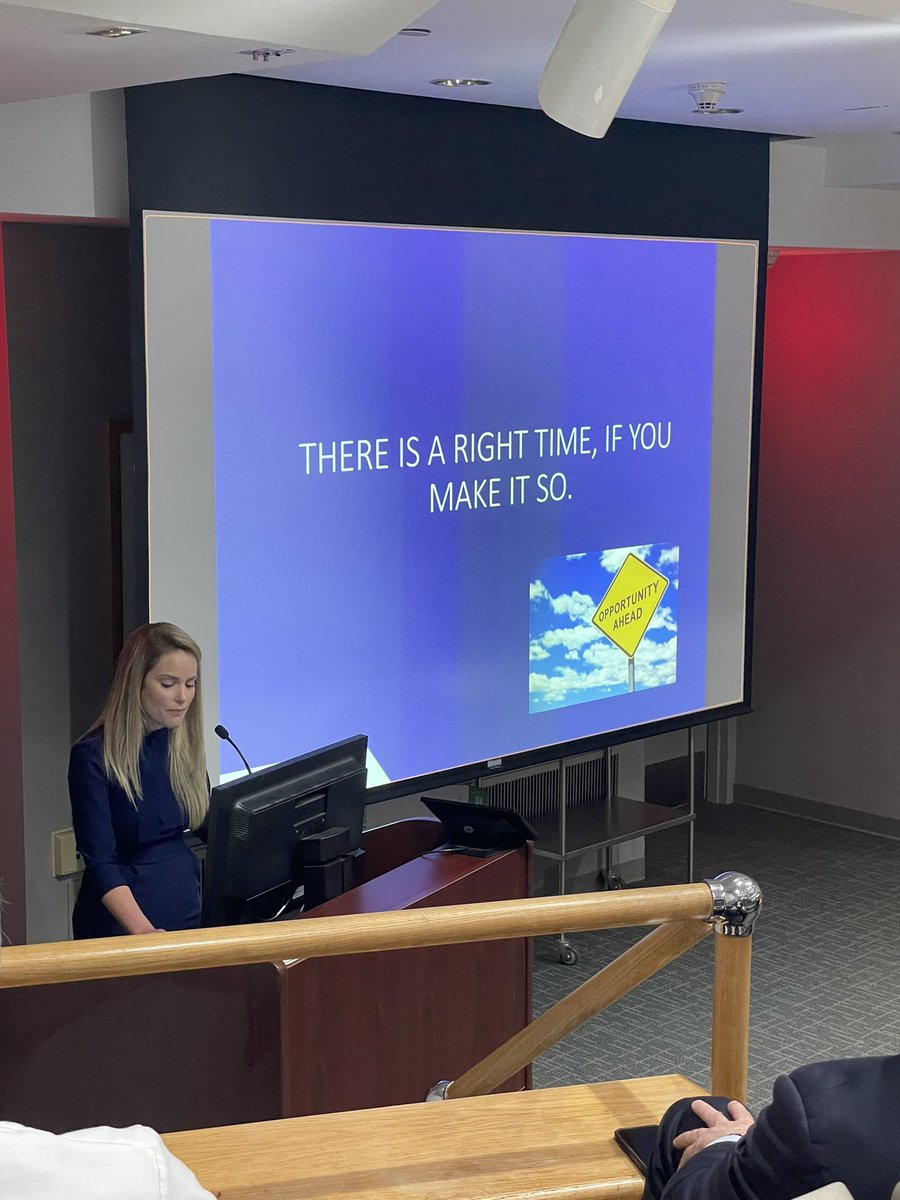 THERE IS A RIGHT TIME, IF YOU MAKE IT SO.

OPPORTUNITY AHEAD